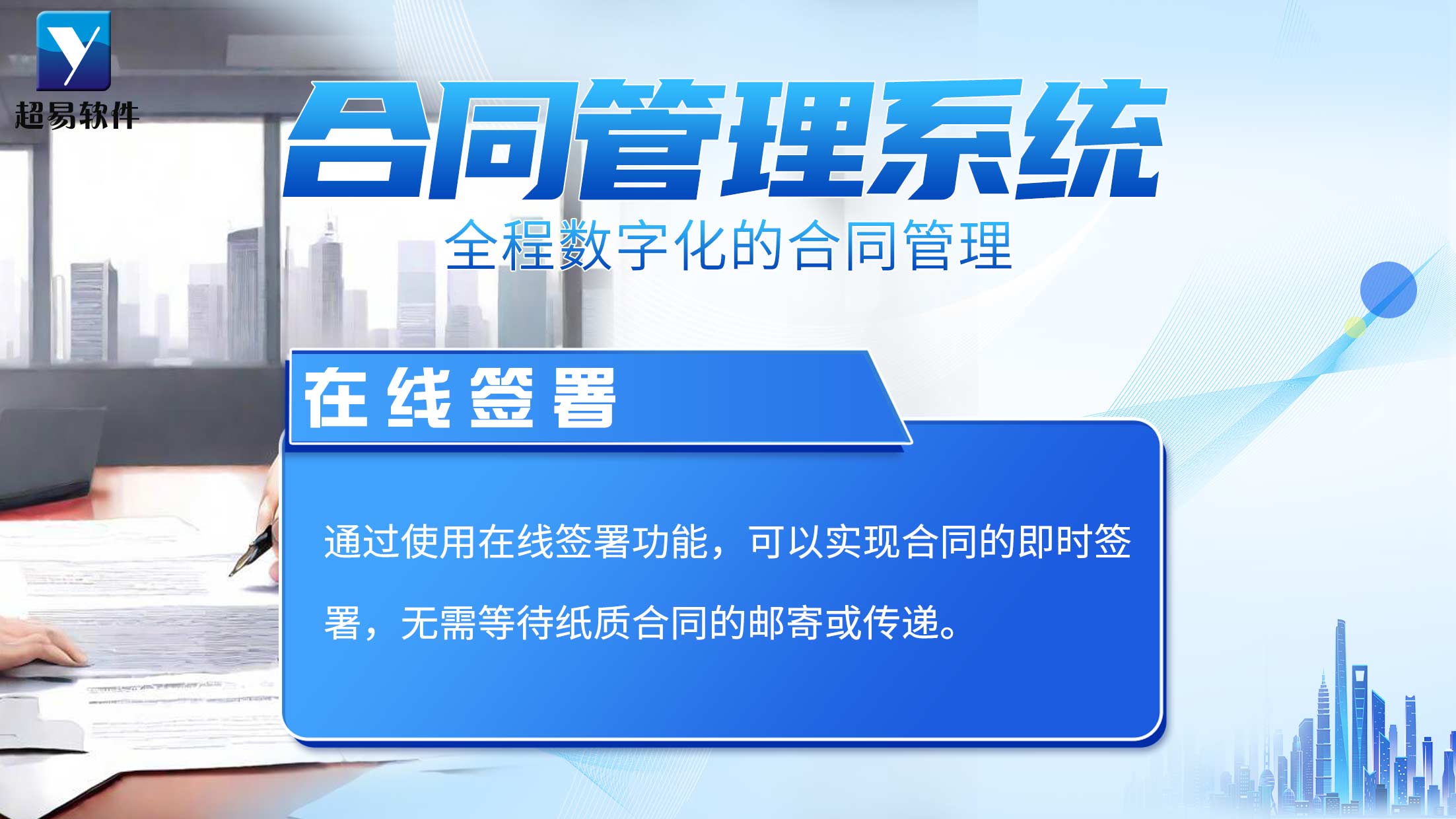 超易软件

合同管理系统

全程数字化的合同管理

在线签署

通过使用在线签署功能，可以实现合同的即时签署，无需等待纸质合同的邮寄或传递。